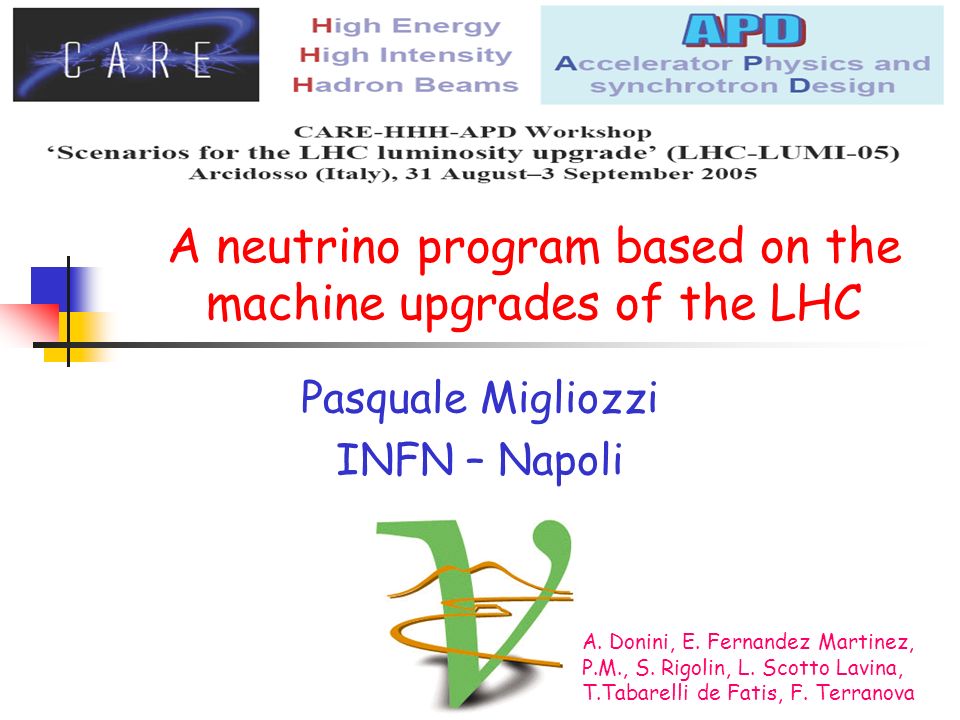 CARE

High Energy
High Intensity
Hadron Beams

APD
Accelerator Physics and synchrotron Design

CARE-HHH-APD Workshop
'Scenarios for the LHC luminosity upgrade' (LHC-LUMI-05)
Arcidosso (Italy), 31 August–3 September 2005

A neutrino program based on the machine upgrades of the LHC

Pasquale Migliozzi
INFN – Napoli

A. Donini, E. Fernandez Martinez, P.M., S. Rigolin, L. Scotto Lavina, T.Tabarelli de Fatis, F. Terranova